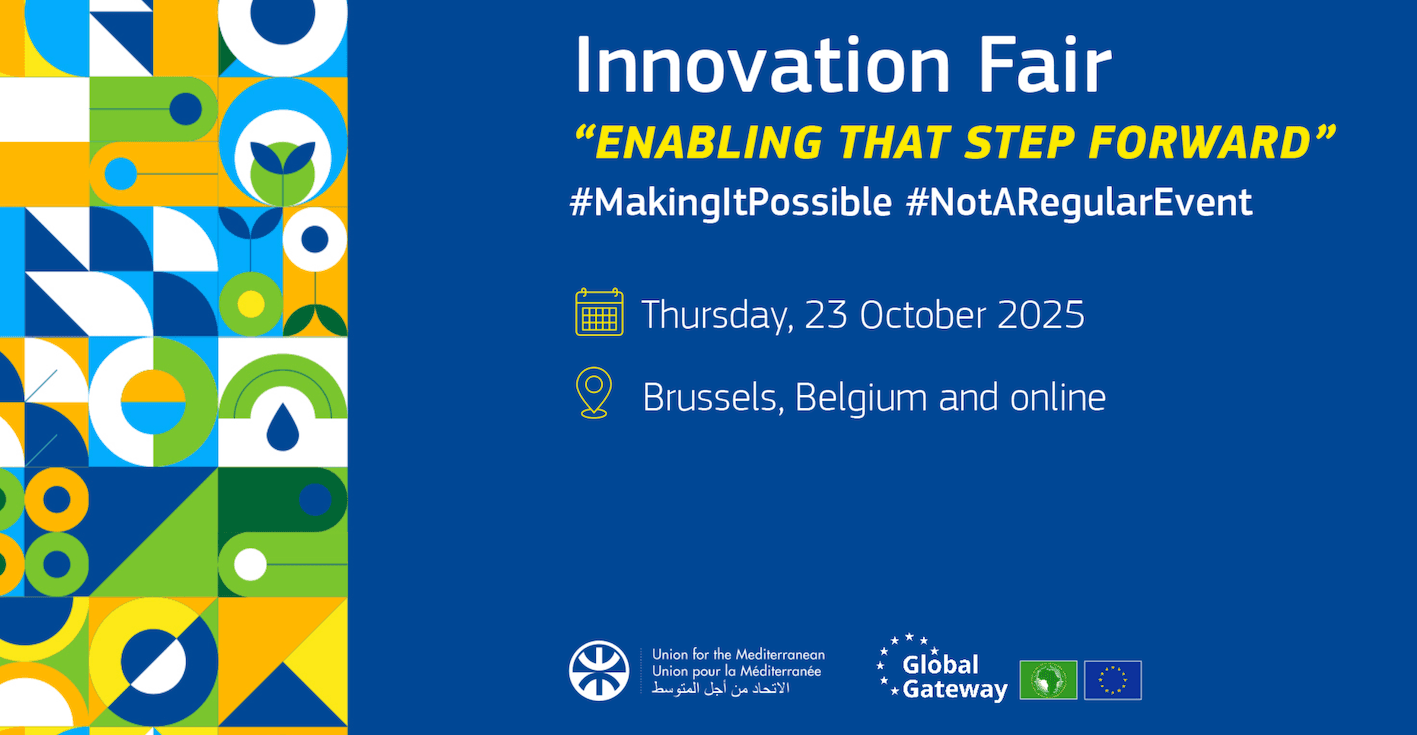 Innovation Fair

“ENABLING THAT STEP FORWARD”

#MakingItPossible #NotARegularEvent

Thursday, 23 October 2025

Brussels, Belgium and online

Union for the Mediterranean
Union pour la Méditerranée
الاتحاد من أجل المتوسط

Global Gateway